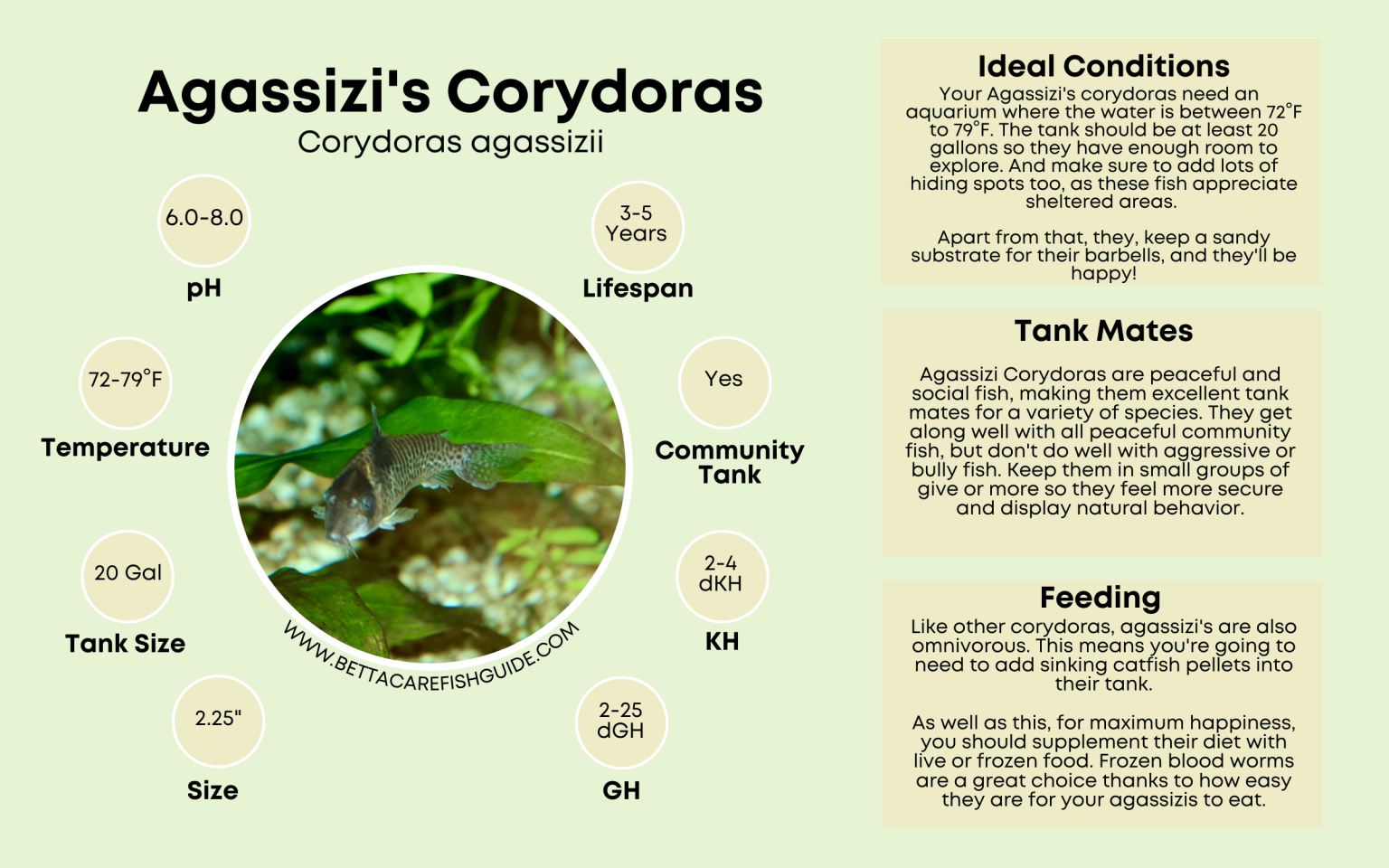 Agassizi's Corydoras

Corydoras agassizii

6.0-8.0
pH

3-5 Years
Lifespan

72-79°F
Temperature

Yes
Community Tank

20 Gal
Tank Size

2-4 dKH
KH

2.25"
Size

2-25 dGH
GH

WWW.BETTACAREFISHGUIDE.COM

Ideal Conditions

Your Agassizi's corydoras need an aquarium where the water is between 72°F to 79°F. The tank should be at least 20 gallons so they have enough room to explore. And make sure to add lots of hiding spots too, as these fish appreciate sheltered areas.

Apart from that, they, keep a sandy substrate for their barbells, and they'll be happy!

Tank Mates

Agassizi Corydoras are peaceful and social fish, making them excellent tank mates for a variety of species. They get along well with all peaceful community fish, but don't do well with aggressive or bully fish. Keep them in small groups of give or more so they feel more secure and display natural behavior.

Feeding

Like other corydoras, agassizi's are also omnivorous. This means you're going to need to add sinking catfish pellets into their tank.

As well as this, for maximum happiness, you should supplement their diet with live or frozen food. Frozen blood worms are a great choice thanks to how easy they are for your agassizis to eat.